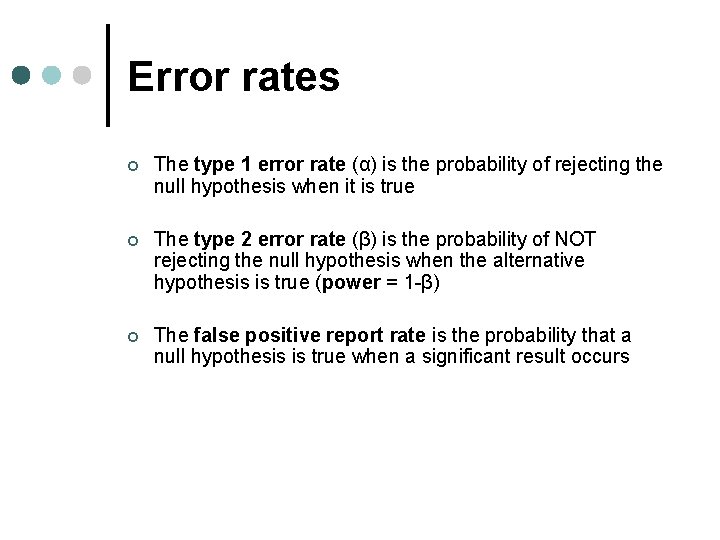 Error rates

The type 1 error rate ($\alpha$) is the probability of rejecting the null hypothesis when it is true

The type 2 error rate ($\beta$) is the probability of NOT rejecting the null hypothesis when the alternative hypothesis is true (power = $1-\beta$)

The false positive report rate is the probability that a null hypothesis is true when a significant result occurs